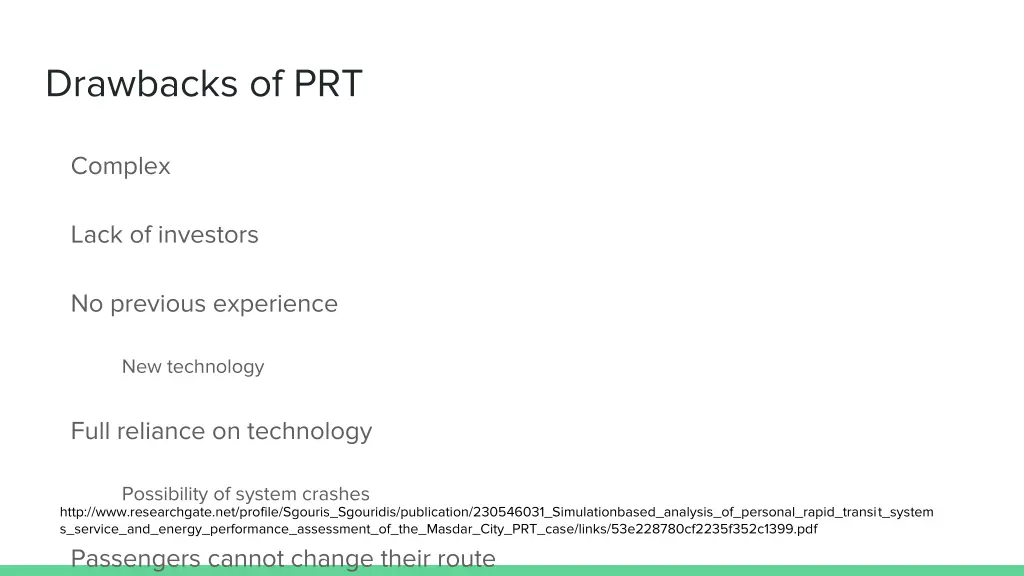 Drawbacks of PRT

Complex

Lack of investors

No previous experience

New technology

Full reliance on technology

Possibility of system crashes

http://www.researchgate.net/profile/Sgouris_Sgouridis/publication/230546031_Simulationbased_analysis_of_personal_rapid_transit_systems_service_and_energy_performance_assessment_of_the_Masdar_City_PRT_case/links/53e228780cf2235f352c1399.pdf

Passengers cannot change their route